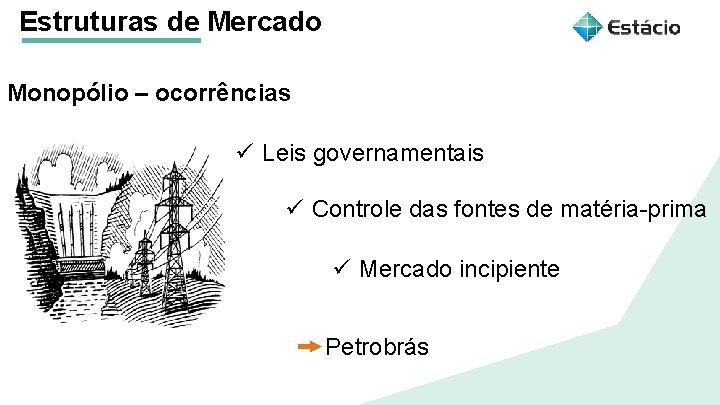 Estruturas de Mercado

Estácio

Monopólio – ocorrências

✓ Leis governamentais

✓ Controle das fontes de matéria-prima

✓ Mercado incipiente

Petrobrás